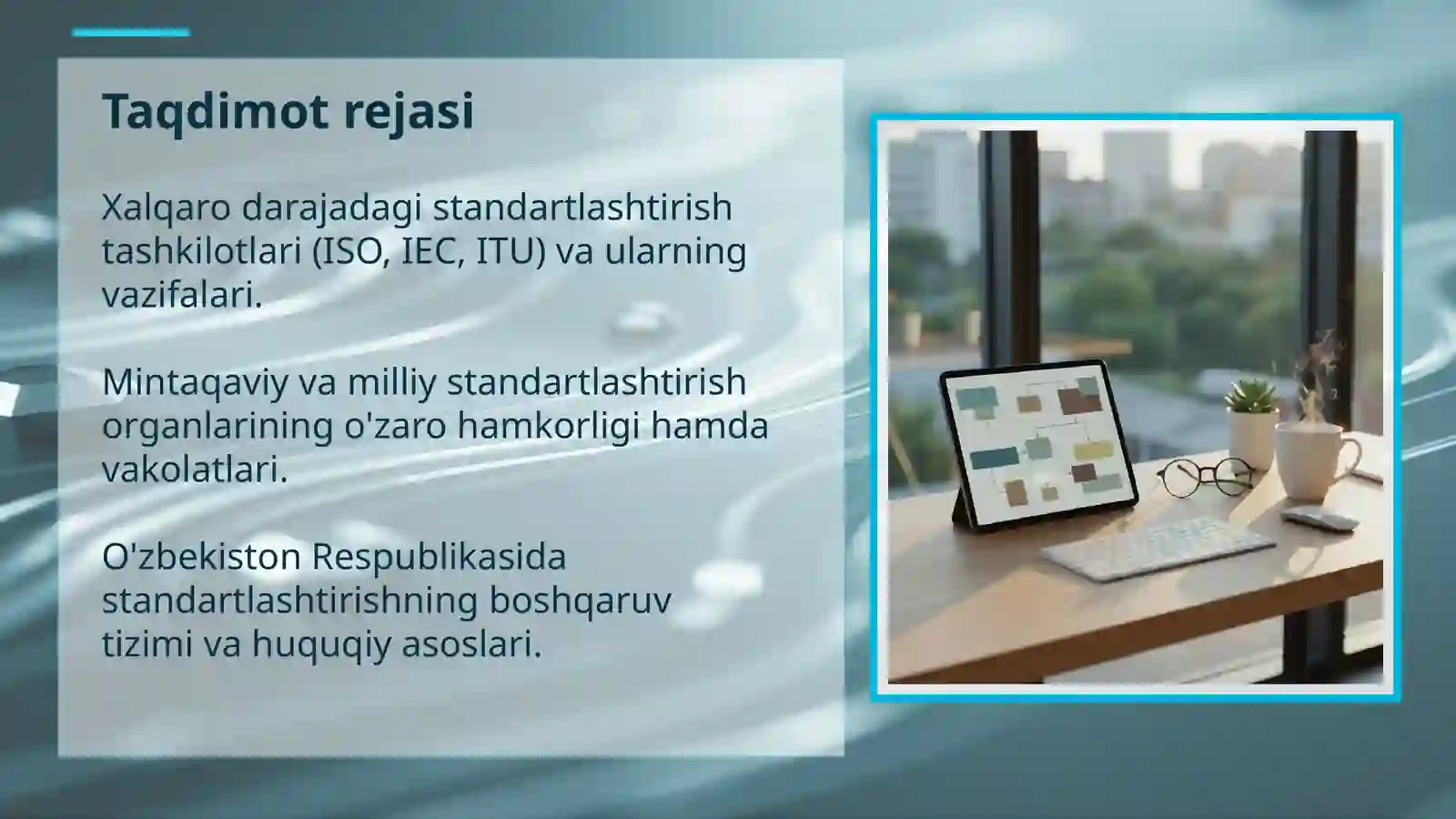 Taqdimot rejasi

Xalqaro darajadagi standartlashtirish tashkilotlari (ISO, IEC, ITU) va ularning vazifalari.

Mintaqaviy va milliy standartlashtirish organlarining o'zaro hamkorligi hamda vakolatlari.

O'zbekiston Respublikasida standartlashtirishning boshqaruv tizimi va huquqiy asoslari.